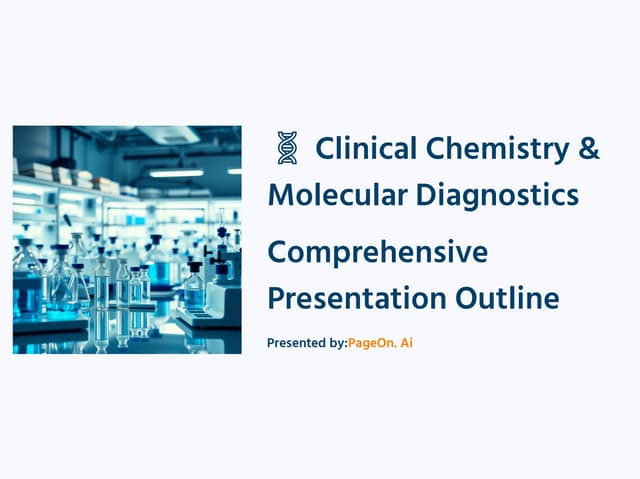 Clinical Chemistry & Molecular Diagnostics

Comprehensive Presentation Outline

Presented by:PageOn. Ai